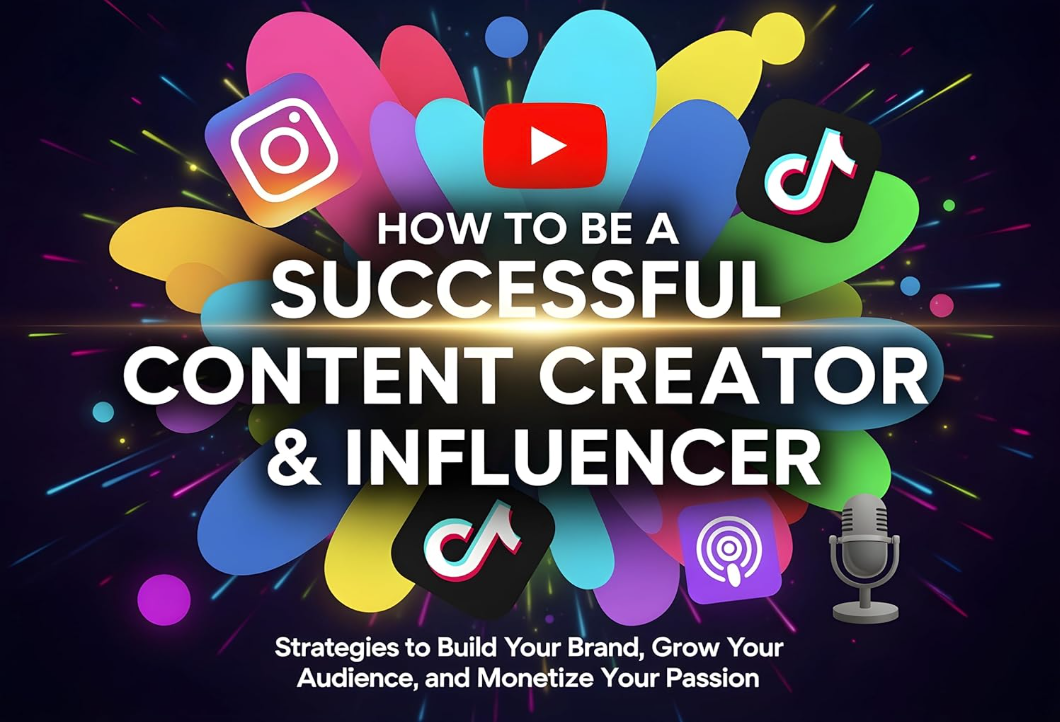 HOW TO BE A
SUCCESSFUL
CONTENT CREATOR
& INFLUENCER

Strategies to Build Your Brand, Grow Your Audience, and Monetize Your Passion